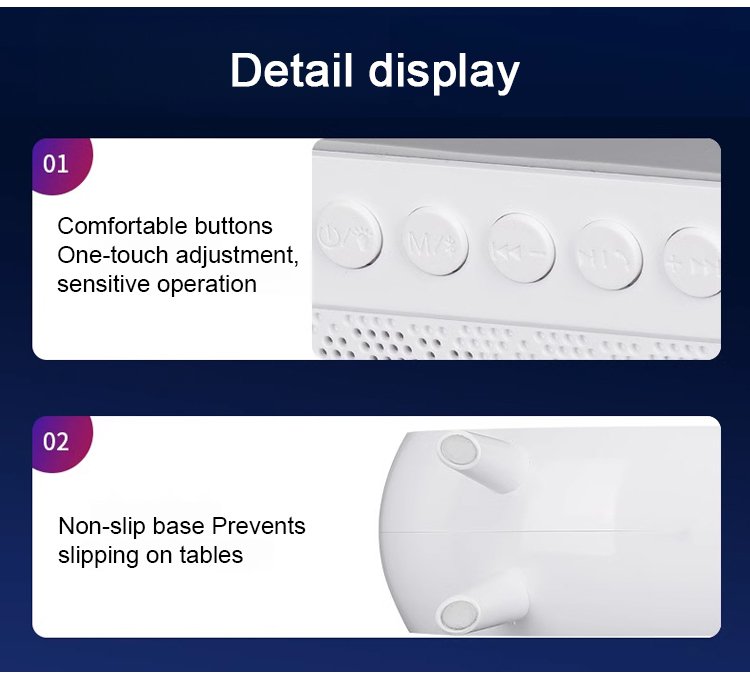 Detail display

01

Comfortable buttons
One-touch adjustment,
sensitive operation

M

02

Non-slip base Prevents
slipping on tables